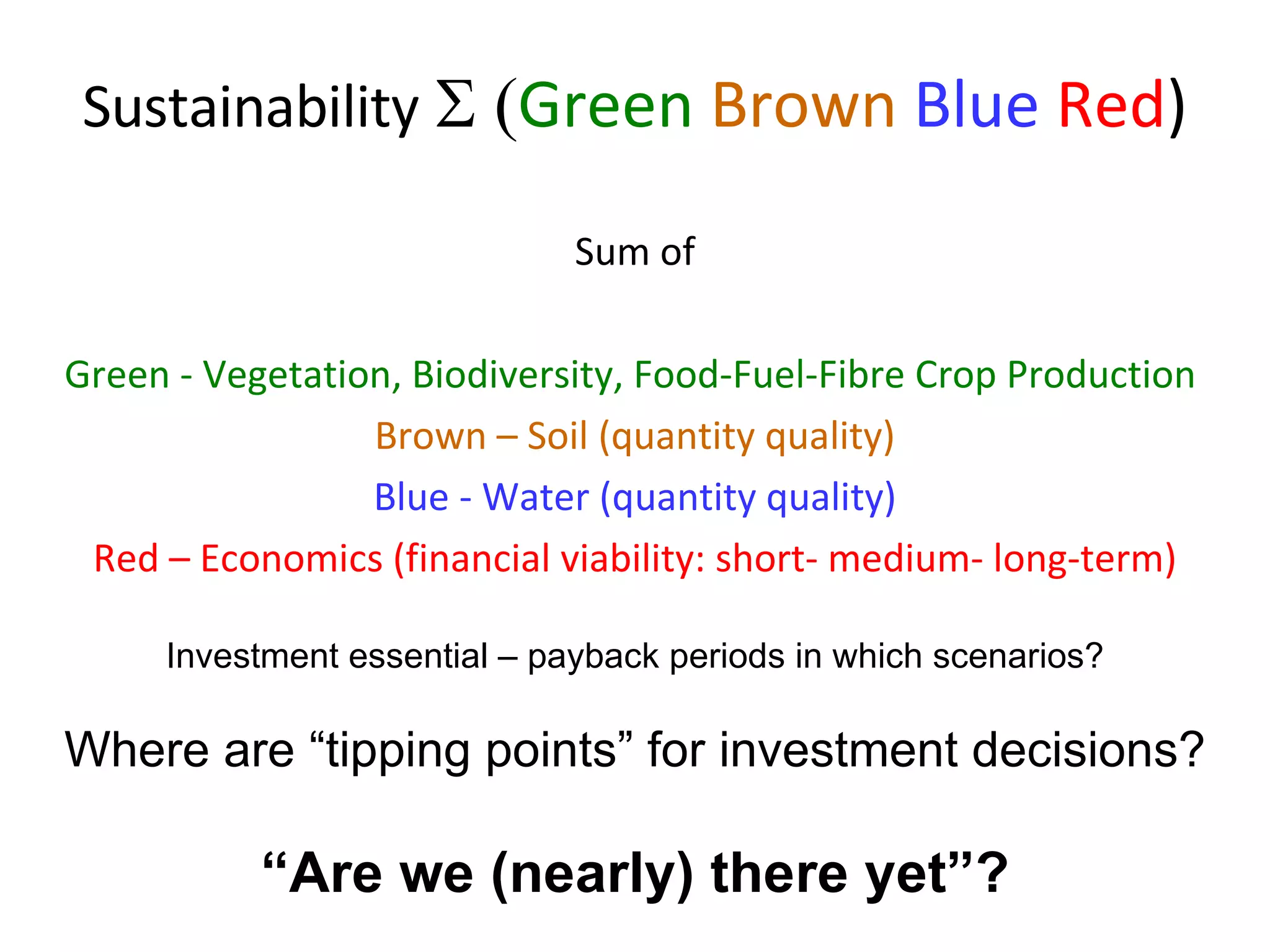 Sustainability $\Sigma$ (Green Brown Blue Red)

Sum of

Green - Vegetation, Biodiversity, Food-Fuel-Fibre Crop Production

Brown – Soil (quantity quality)

Blue - Water (quantity quality)

Red – Economics (financial viability: short- medium- long-term)

Investment essential – payback periods in which scenarios?

Where are “tipping points” for investment decisions?

“Are we (nearly) there yet”?